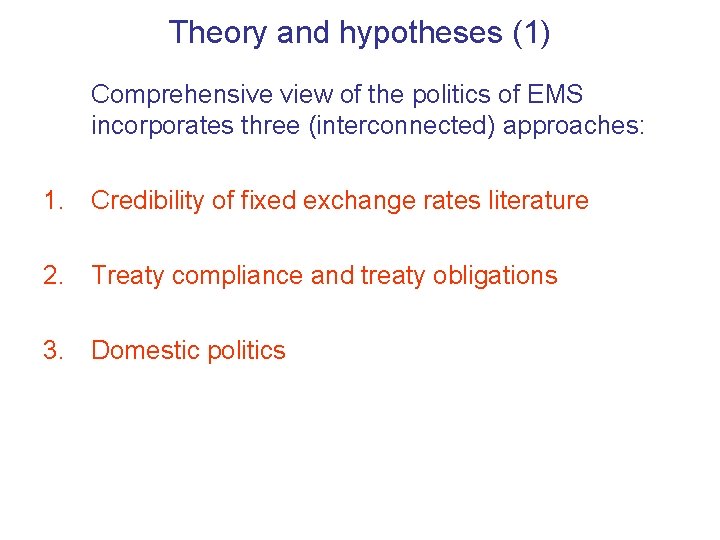 Theory and hypotheses (1)

Comprehensive view of the politics of EMS incorporates three (interconnected) approaches:

1. Credibility of fixed exchange rates literature

2. Treaty compliance and treaty obligations

3. Domestic politics